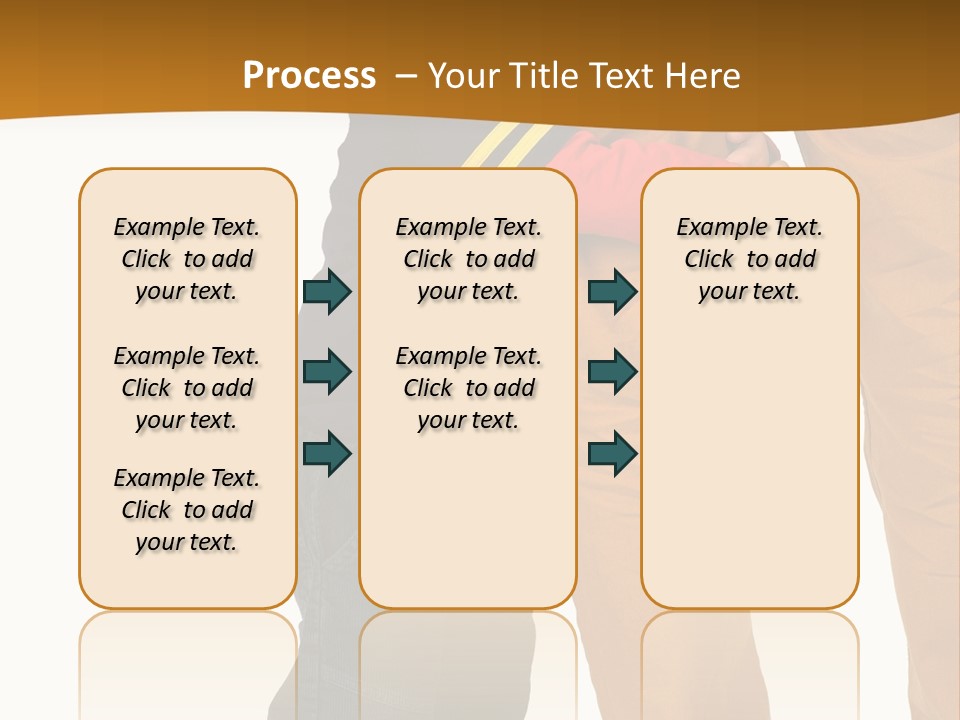 Process – Your Title Text Here

Example Text. Click to add your text.

Example Text. Click to add your text.

Example Text. Click to add your text.

Example Text. Click to add your text.

Example Text. Click to add your text.

Example Text. Click to add your text.